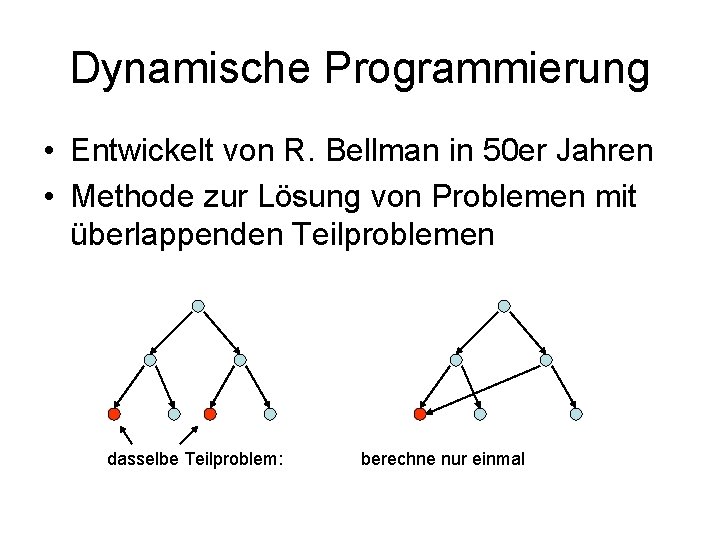 Dynamische Programmierung

• Entwickelt von R. Bellman in 50er Jahren
• Methode zur Lösung von Problemen mit überlappenden Teilproblemen

dasselbe Teilproblem:

berechne nur einmal